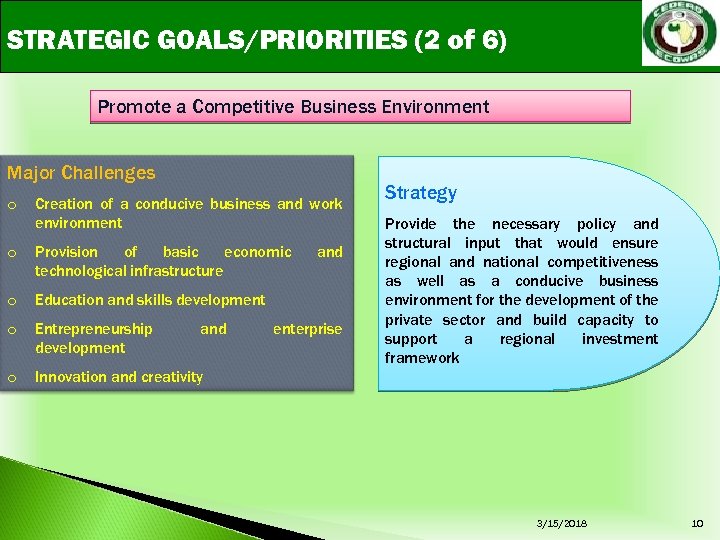 STRATEGIC GOALS/PRIORITIES (2 of 6)

CEDEAO ECOWAS

Promote a Competitive Business Environment

Major Challenges

o Creation of a conducive business and work environment

o Provision of basic economic and technological infrastructure

o Education and skills development

o Entrepreneurship and enterprise development

o Innovation and creativity

Strategy

Provide the necessary policy and structural input that would ensure regional and national competitiveness as well as a conducive business environment for the development of the private sector and build capacity to support a regional investment framework

3/15/2018

10